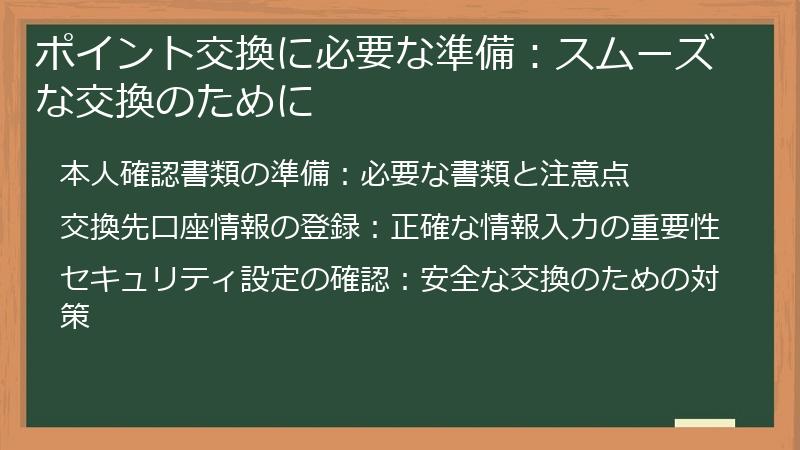 ポイント交換に必要な準備：スムーズな交換のために

本人確認書類の準備：必要な書類と注意点

交換先口座情報の登録：正確な情報入力の重要性

セキュリティ設定の確認：安全な交換のための対策